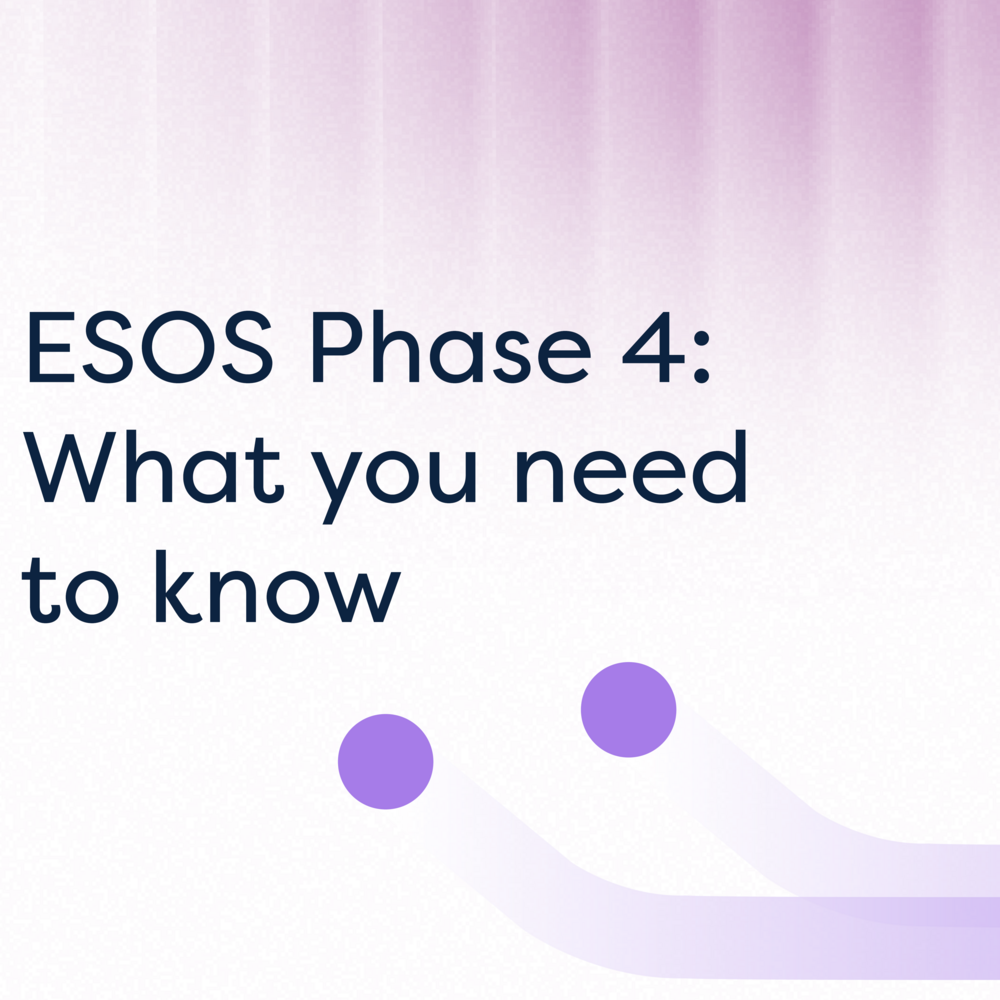 ESOS Phase 4: What you need to know